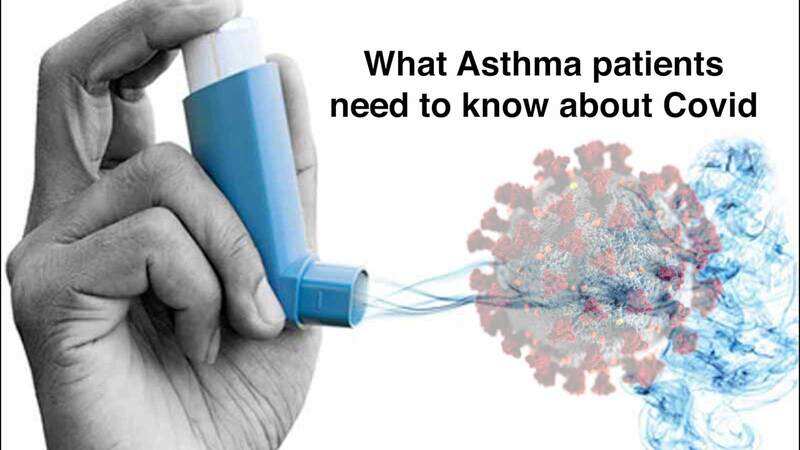 What Asthma patients need to know about Covid